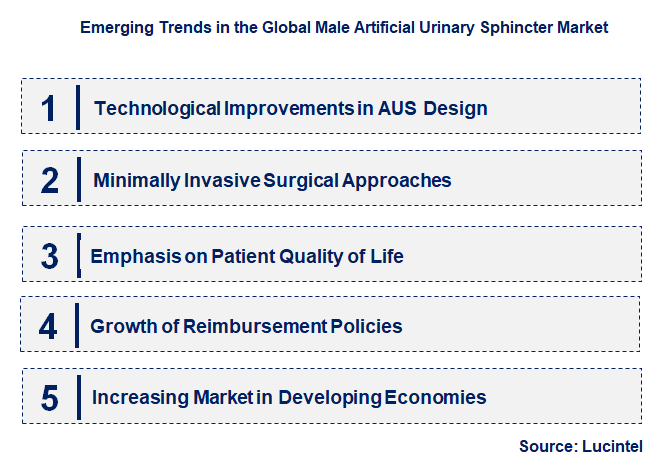 Emerging Trends in the Global Male Artificial Urinary Sphincter Market

1 Technological Improvements in AUS Design

2 Minimally Invasive Surgical Approaches

3 Emphasis on Patient Quality of Life

4 Growth of Reimbursement Policies

5 Increasing Market in Developing Economies

Source: Lucintel